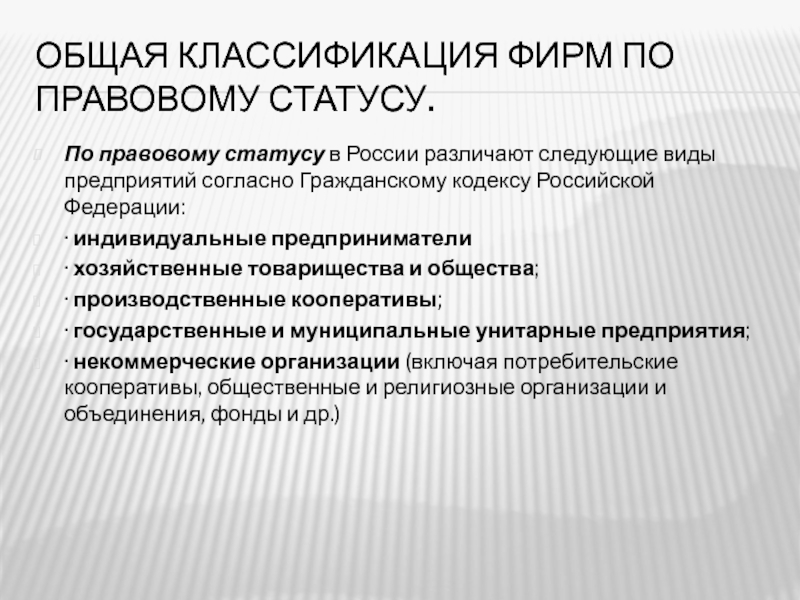 ОБЩАЯ КЛАССИФИКАЦИЯ ФИРМ ПО ПРАВОВОМУ СТАТУСУ.

По правовому статусу в России различают следующие виды предприятий согласно Гражданскому кодексу Российской Федерации:

· индивидуальные предприниматели

· хозяйственные товарищества и общества;

· производственные кооперативы;

· государственные и муниципальные унитарные предприятия;

· некоммерческие организации (включая потребительские кооперативы, общественные и религиозные организации и объединения, фонды и др.)